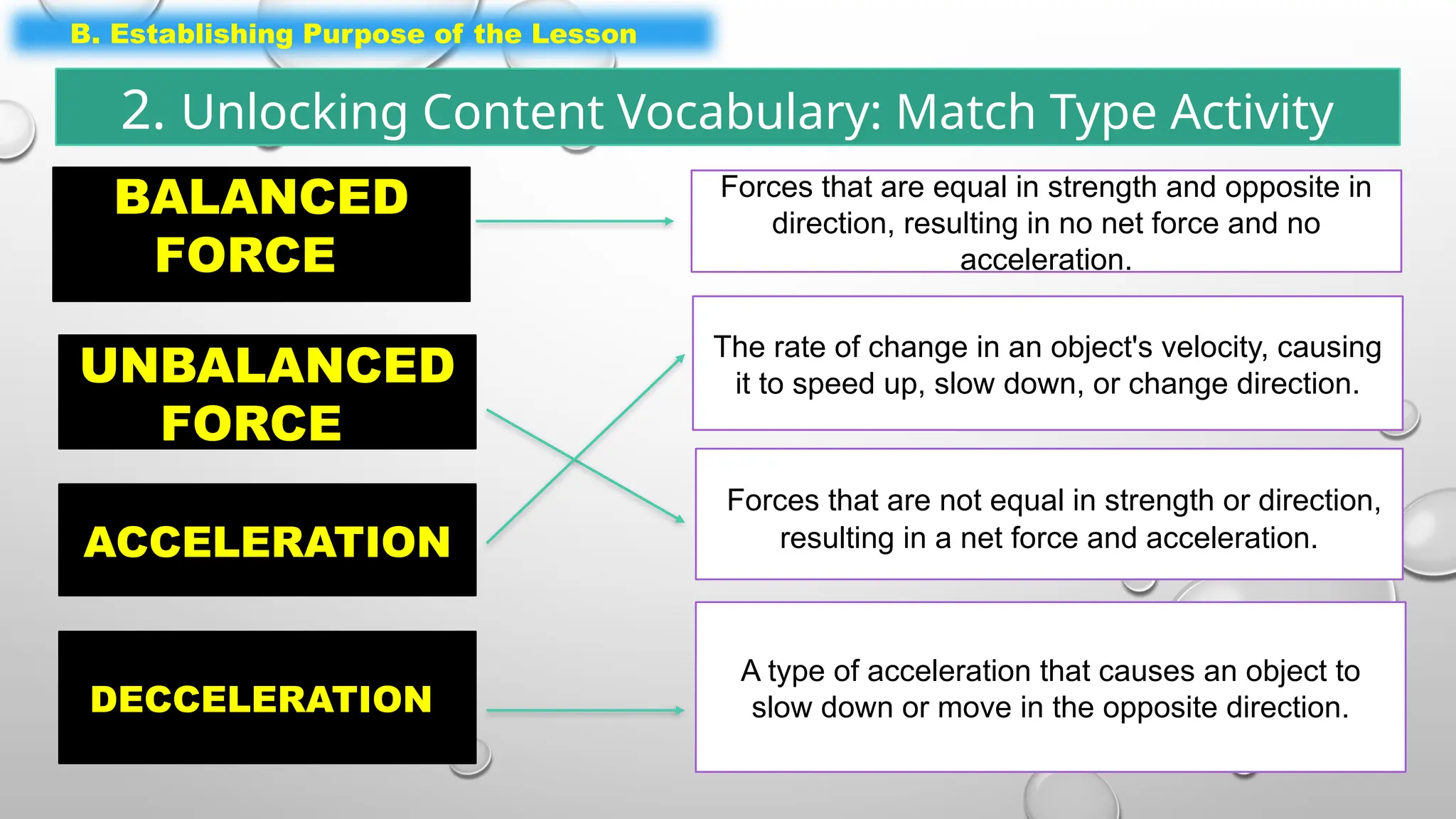 B. Establishing Purpose of the Lesson

2. Unlocking Content Vocabulary: Match Type Activity

BALANCED FORCE

UNBALANCED FORCE

ACCELERATION

DECCELERATION

Forces that are equal in strength and opposite in direction, resulting in no net force and no acceleration.

The rate of change in an object's velocity, causing it to speed up, slow down, or change direction.

Forces that are not equal in strength or direction, resulting in a net force and acceleration.

A type of acceleration that causes an object to slow down or move in the opposite direction.